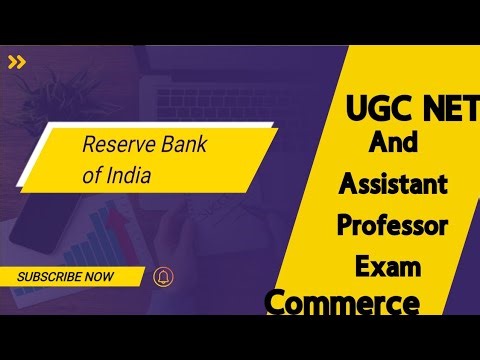 Reserve Bank of India

SUBSCRIBE NOW

UGC NET
And
Assistant
Professor
Exam
Commerce